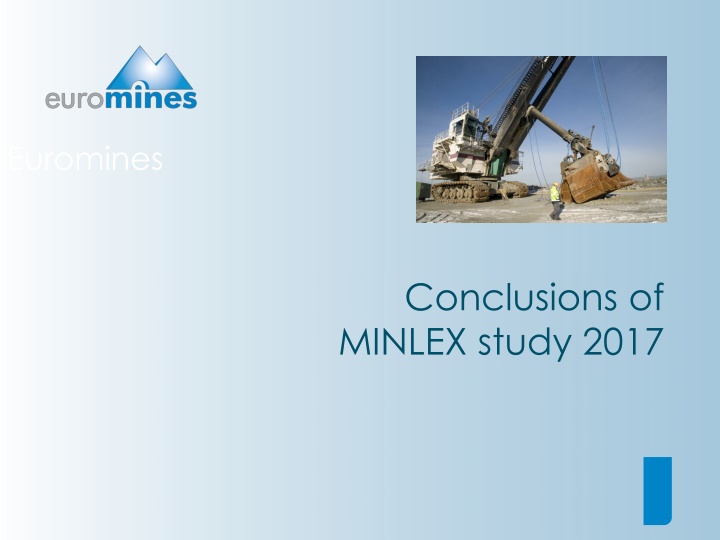 euromines

Euromines

Conclusions of MINLEX study 2017